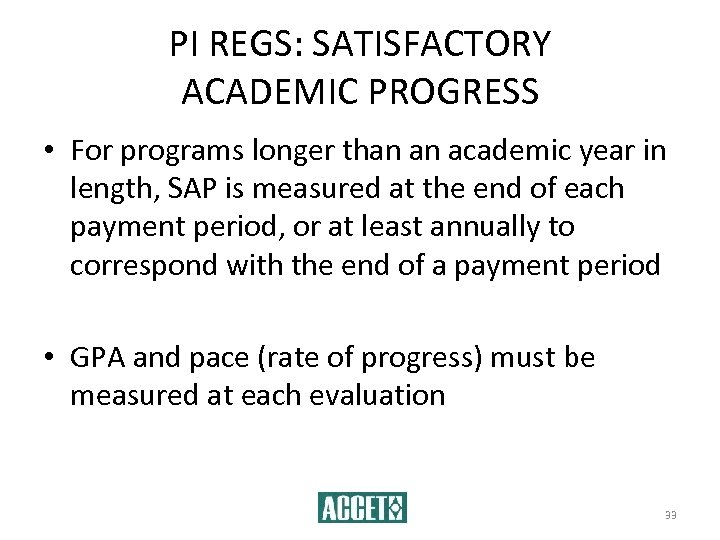 PI REGS: SATISFACTORY ACADEMIC PROGRESS

• For programs longer than an academic year in length, SAP is measured at the end of each payment period, or at least annually to correspond with the end of a payment period

• GPA and pace (rate of progress) must be measured at each evaluation

ACCET

33